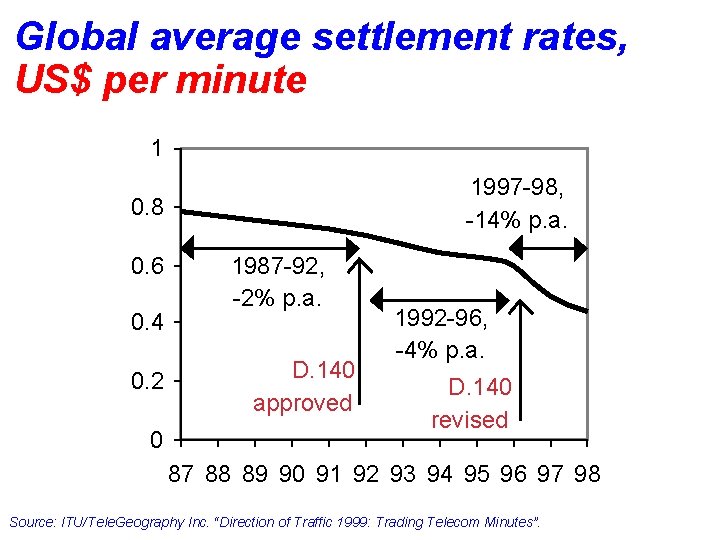 Global average settlement rates,
US$ per minute

1
0.8
0.6
0.4
0.2
0

1997-98,
-14% p.a.

1987-92,
-2% p.a.

1992-96,
-4% p.a.

D.140
approved

D.140
revised

87 88 89 90 91 92 93 94 95 96 97 98

Source: ITU/TeleGeography Inc. "Direction of Traffic 1999: Trading Telecom Minutes".